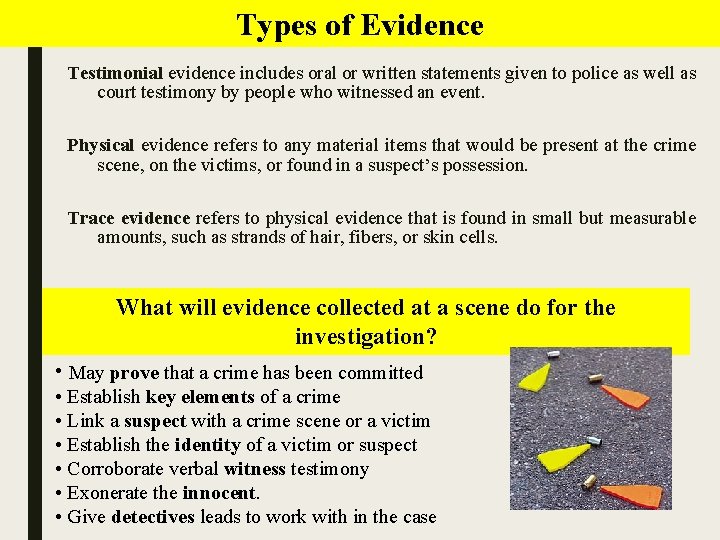 Types of Evidence

Testimonial evidence includes oral or written statements given to police as well as court testimony by people who witnessed an event.

Physical evidence refers to any material items that would be present at the crime scene, on the victims, or found in a suspect's possession.

Trace evidence refers to physical evidence that is found in small but measurable amounts, such as strands of hair, fibers, or skin cells.

What will evidence collected at a scene do for the investigation?

• May prove that a crime has been committed
• Establish key elements of a crime
• Link a suspect with a crime scene or a victim
• Establish the identity of a victim or suspect
• Corroborate verbal witness testimony
• Exonerate the innocent.
• Give detectives leads to work with in the case